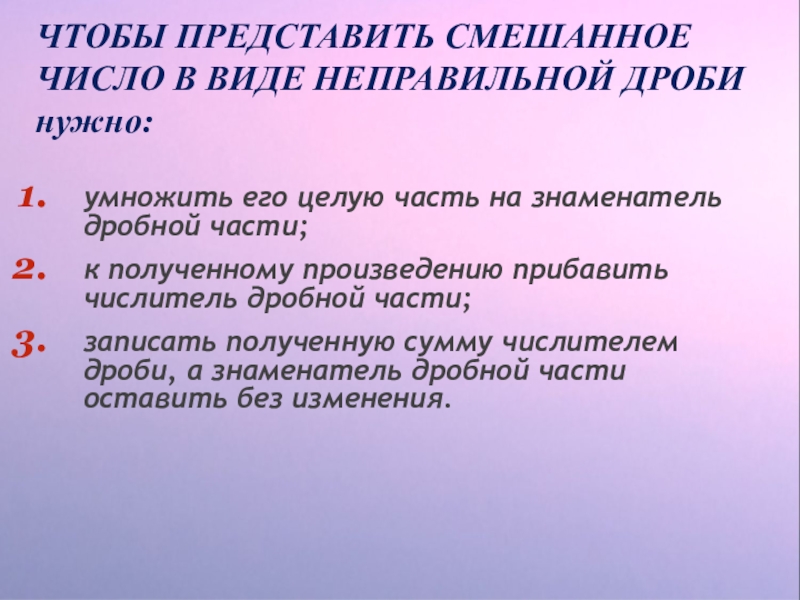 ЧТОБЫ ПРЕДСТАВИТЬ СМЕШАННОЕ ЧИСЛО В ВИДЕ НЕПРАВИЛЬНОЙ ДРОБИ нужно:

1. умножить его целую часть на знаменатель дробной части;
2. к полученному произведению прибавить числитель дробной части;
3. записать полученную сумму числителем дроби, а знаменатель дробной части оставить без изменения.